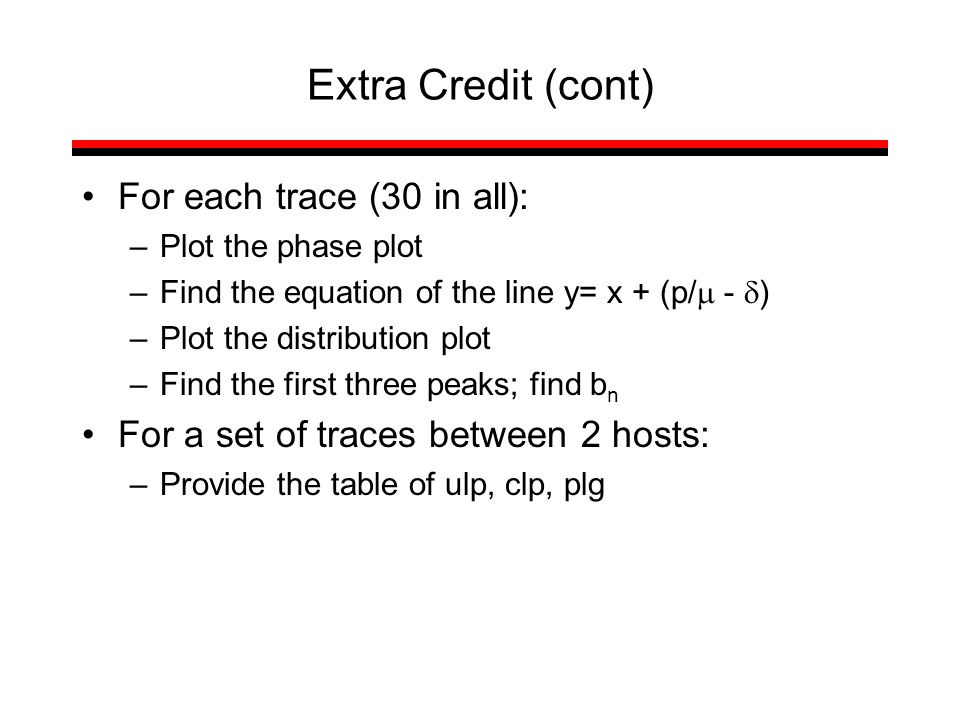 Extra Credit (cont)

• For each trace (30 in all):
– Plot the phase plot
– Find the equation of the line $y= x + (p/\mu - \delta)$
– Plot the distribution plot
– Find the first three peaks; find $b_n$

• For a set of traces between 2 hosts:
– Provide the table of ulp, clp, plg